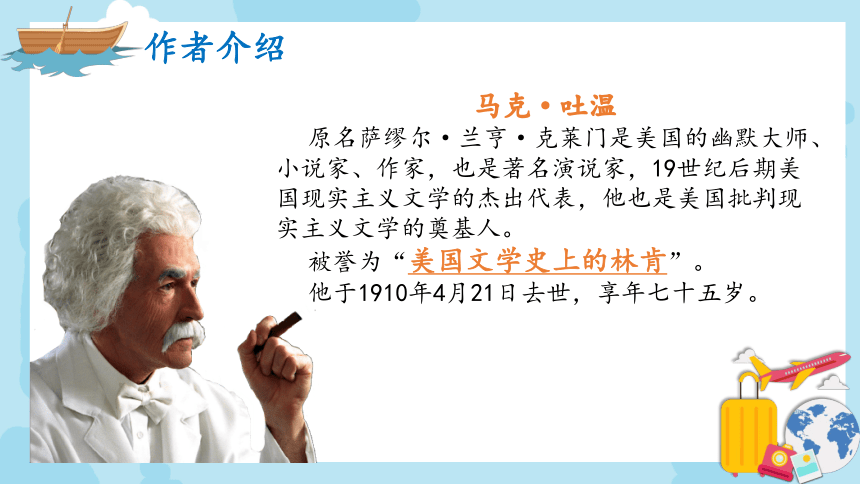 作者介绍

马克·吐温

原名萨缪尔·兰亨·克莱门是美国的幽默大师、小说家、作家，也是著名演说家，19世纪后期美国现实主义文学的杰出代表，他也是美国批判现实主义文学的奠基人。

被誉为“美国文学史上的林肯”。

他于1910年4月21日去世，享年七十五岁。